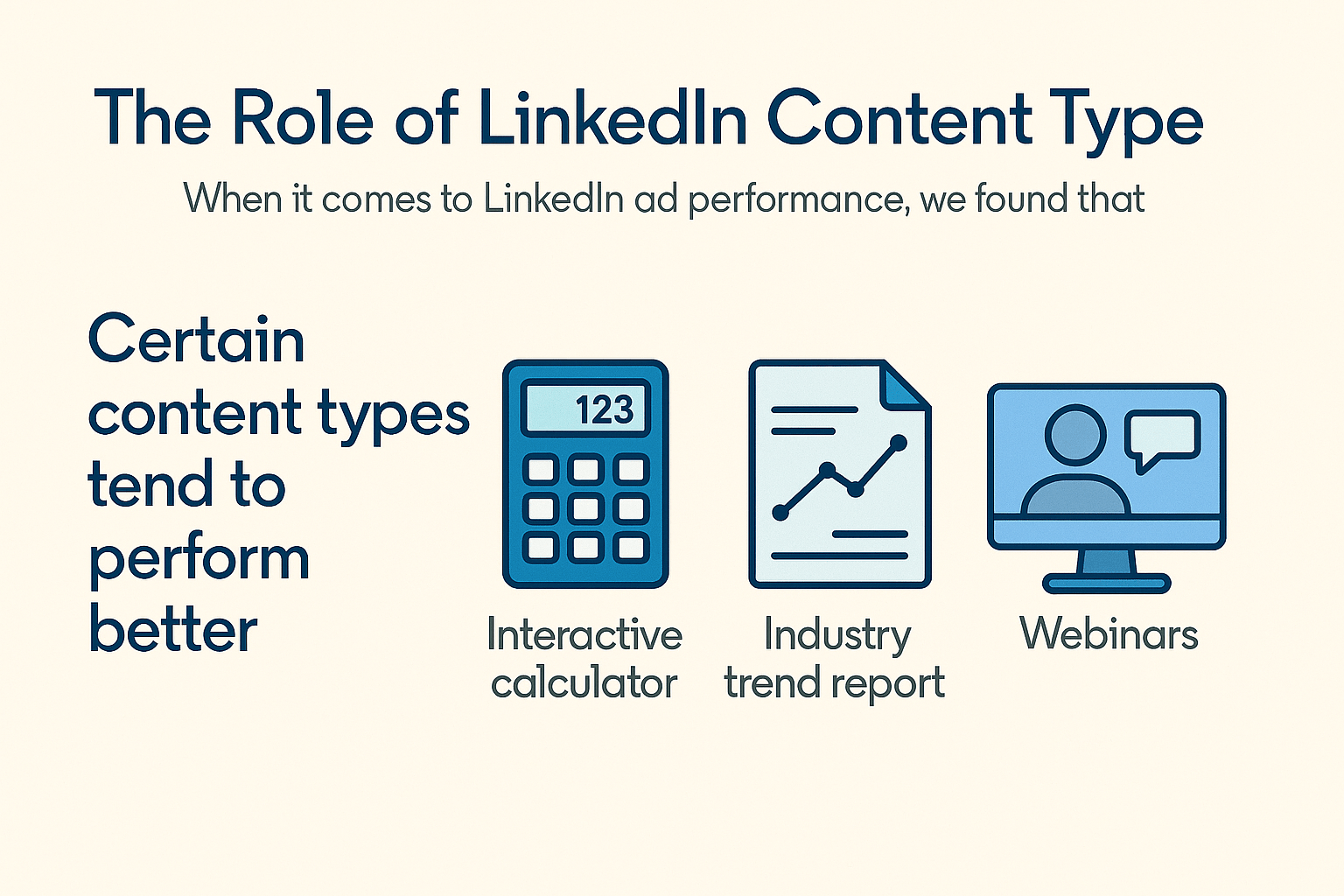 The Role of LinkedIn Content Type

When it comes to LinkedIn ad performance, we found that

Certain content types tend to perform better

123

Interactive calculator

Industry trend report

Webinars